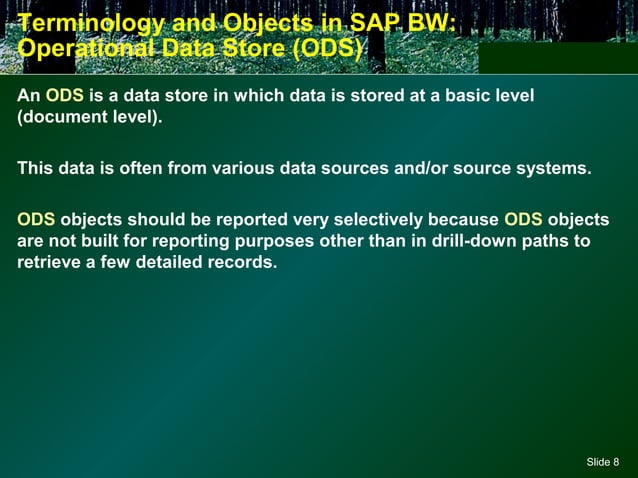 Terminology and Objects in SAP BW: Operational Data Store (ODS)

An ODS is a data store in which data is stored at a basic level (document level).

This data is often from various data sources and/or source systems.

ODS objects should be reported very selectively because ODS objects are not built for reporting purposes other than in drill-down paths to retrieve a few detailed records.

Slide 8